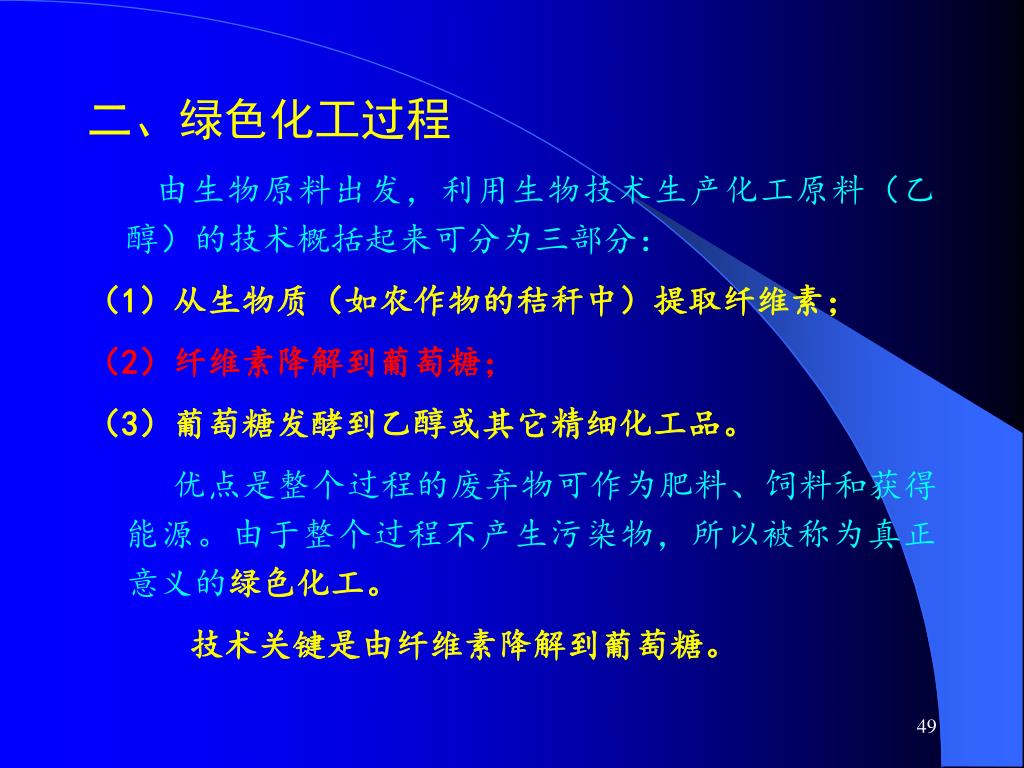 二、绿色化工过程

由生物原料出发，利用生物技术生产化工原料（乙醇）的技术概括起来可分为三部分：

（1）从生物质（如农作物的秸秆中）提取纤维素；

（2）纤维素降解到葡萄糖；

（3）葡萄糖发酵到乙醇或其它精细化工品。

优点是整个过程的废弃物可作为肥料、饲料和获得能源。由于整个过程不产生污染物，所以被称为真正意义的绿色化工。

技术关键是由纤维素降解到葡萄糖。

49